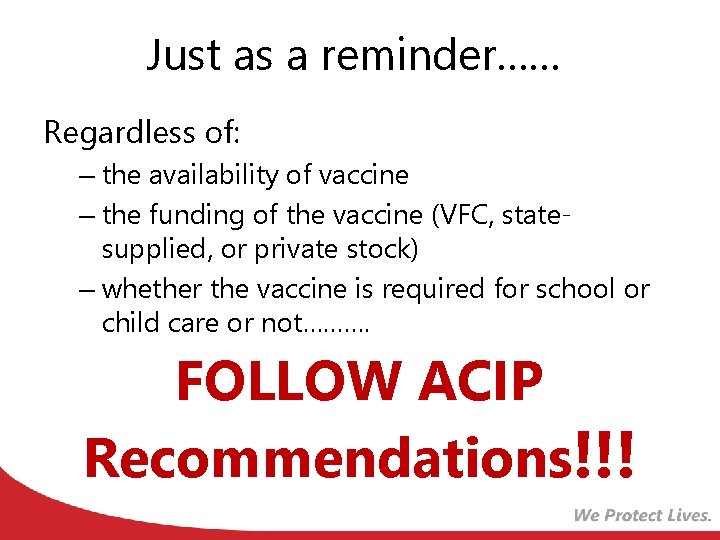 Just as a reminder……

Regardless of:
– the availability of vaccine
– the funding of the vaccine (VFC, state-supplied, or private stock)
– whether the vaccine is required for school or child care or not……….

FOLLOW ACIP Recommendations!!!

We Protect Lives.